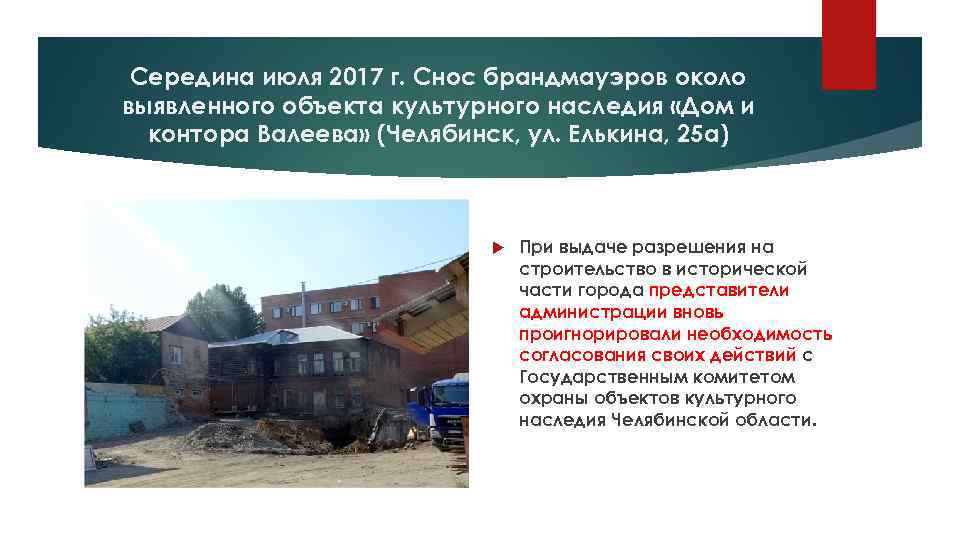 Середина июля 2017 г. Снос брандмауэров около выявленного объекта культурного наследия «Дом и контора Валеева» (Челябинск, ул. Елькина, 25а)

При выдаче разрешения на строительство в исторической части города представители администрации вновь проигнорировали необходимость согласования своих действий с Государственным комитетом охраны объектов культурного наследия Челябинской области.